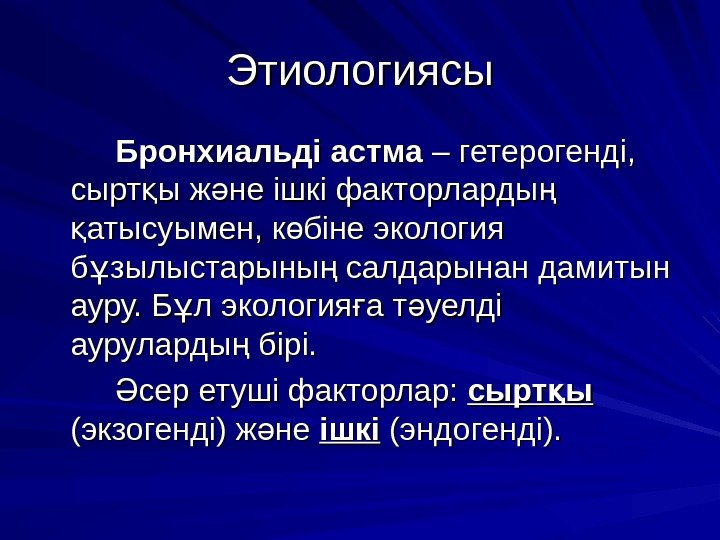 Этиологиясы

Бронхиальді астма – гетерогенді, сыртқы және ішкі факторлардың қатысуымен, көбіне экология бұзылыстарының салдарынан дамитын ауру. Бұл экологияға тәуелді аурулардың бірі.

Әсер етуші факторлар: сыртқы (экзогенді) және ішкі (эндогенді).